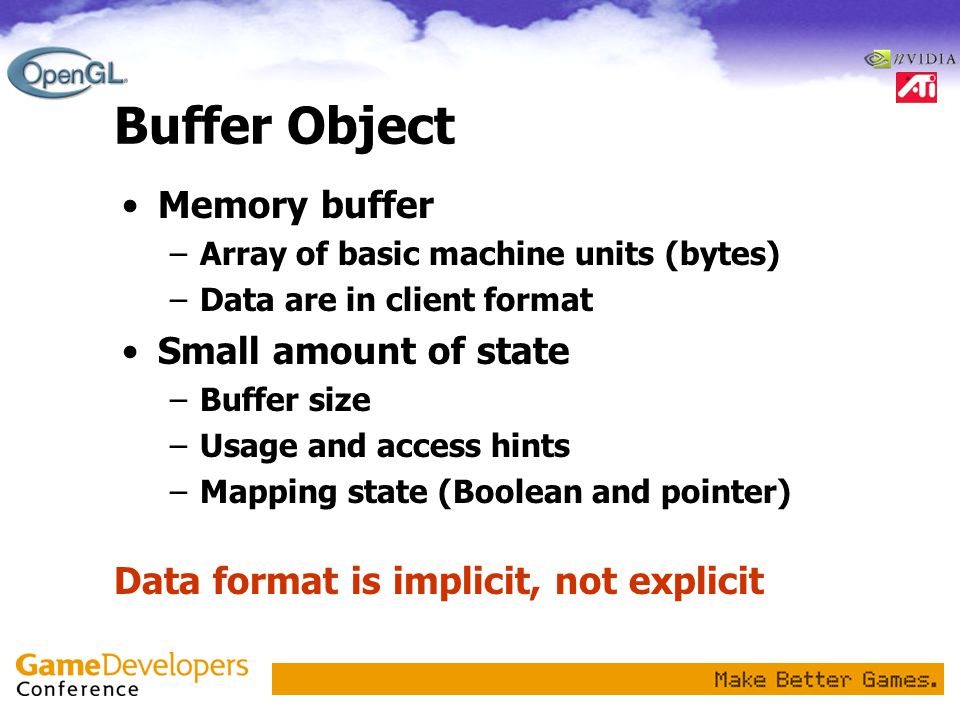 OpenGL

nVIDIA

ATi

Buffer Object

• Memory buffer
– Array of basic machine units (bytes)
– Data are in client format
• Small amount of state
– Buffer size
– Usage and access hints
– Mapping state (Boolean and pointer)

Data format is implicit, not explicit

GameDevelopers Conference

Make Better Games.